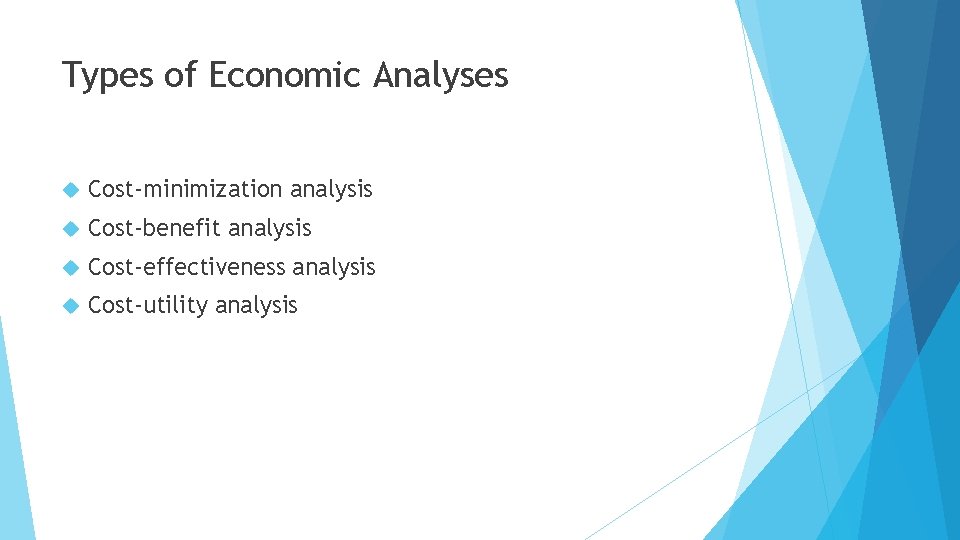 Types of Economic Analyses

Cost-minimization analysis

Cost-benefit analysis

Cost-effectiveness analysis

Cost-utility analysis